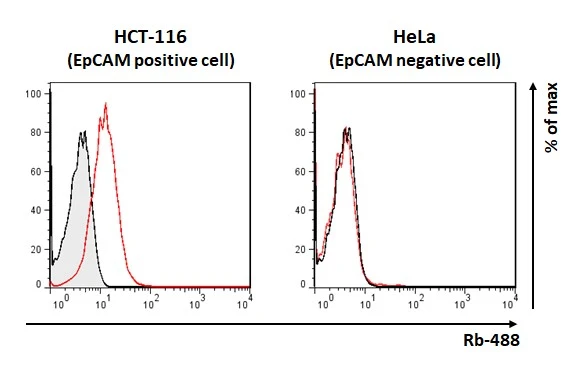 HCT-116
(EpCAM positive cell)

100
80
60
40
20
0

$10^0$ $10^1$ $10^2$ $10^3$ $10^4$

HeLa
(EpCAM negative cell)

100
80
60
40
20
0

$10^0$ $10^1$ $10^2$ $10^3$ $10^4$

% of max

Rb-488